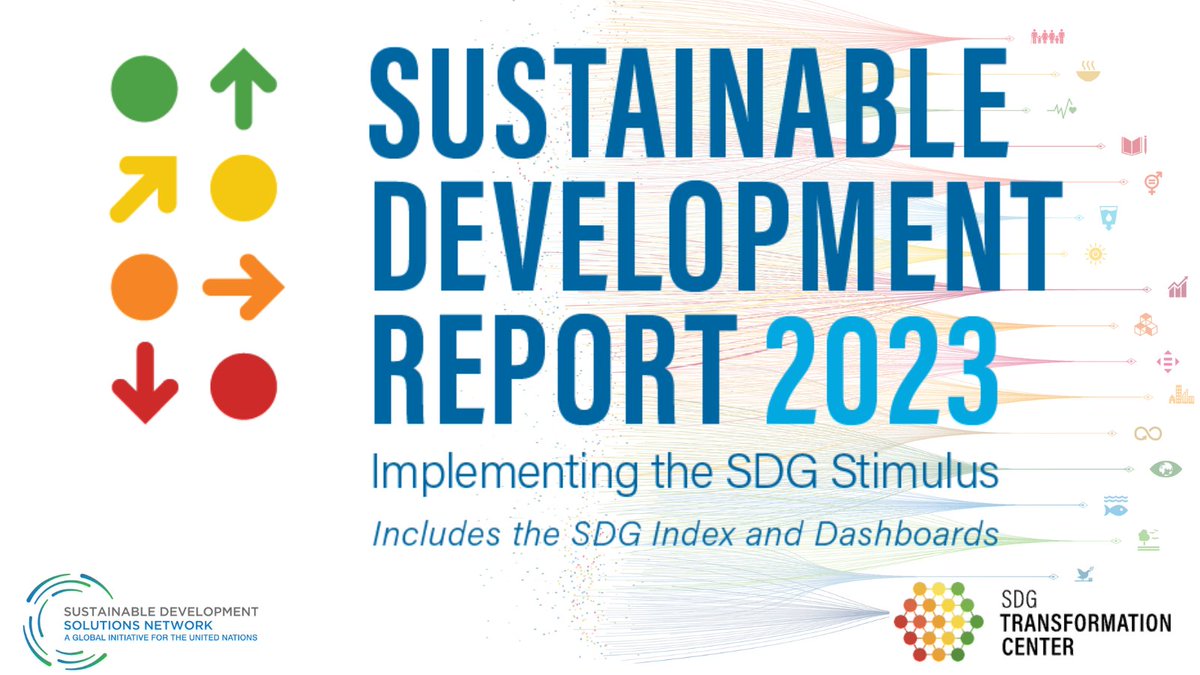 SUSTAINABLE DEVELOPMENT REPORT 2023

Implementing the SDG Stimulus

Includes the SDG Index and Dashboards

SUSTAINABLE DEVELOPMENT SOLUTIONS NETWORK
A GLOBAL INITIATIVE FOR THE UNITED NATIONS

SDG TRANSFORMATION CENTER